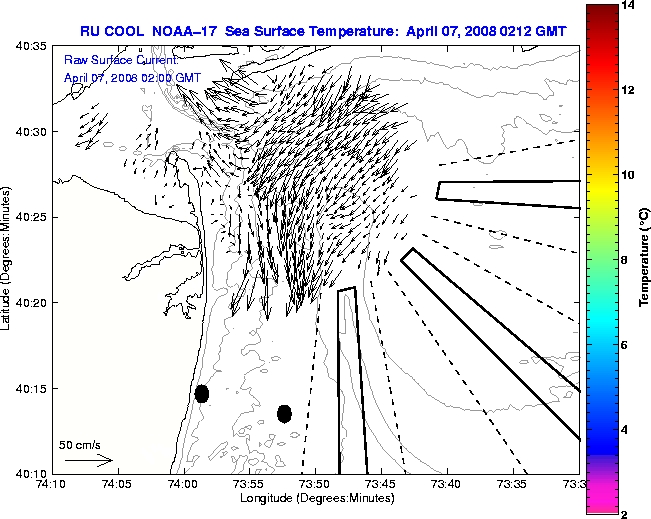 RU COOL NOAA-17 Sea Surface Temperature: April 07, 2008 0212 GMT

Raw Surface Current:
April 07, 2008 02:00 GMT

40:35
40:30
40:25
40:20
40:15
40:10

Latitude (Degrees:Minutes)

50 cm/s

74:10 74:05 74:00 73:55 73:50 73:45 73:40 73:35 73:3

Longitude (Degrees:Minutes)

14
12
10
8
6
4
2

Temperature (°C)